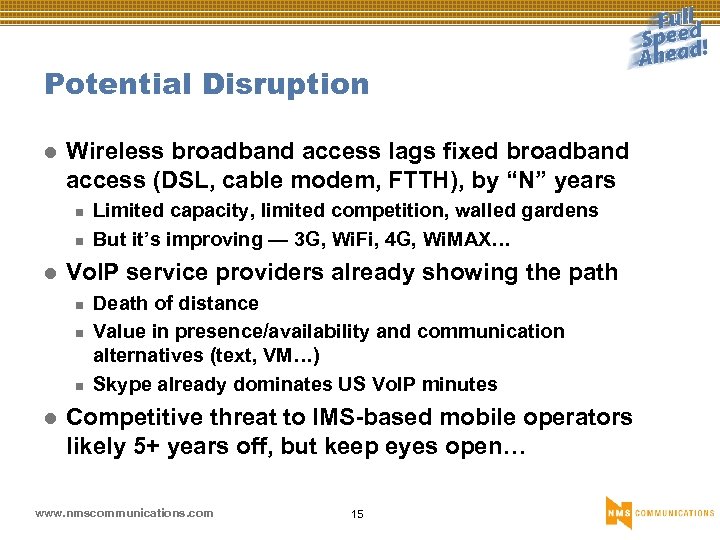 Full Speed Ahead!

Potential Disruption

Wireless broadband access lags fixed broadband access (DSL, cable modem, FTTH), by “N” years

Limited capacity, limited competition, walled gardens

But it’s improving — 3G, WiFi, 4G, WiMAX…

VoIP service providers already showing the path

Death of distance

Value in presence/availability and communication alternatives (text, VM…)

Skype already dominates US VoIP minutes

Competitive threat to IMS-based mobile operators likely 5+ years off, but keep eyes open…

www.nmscommunications.com

15

NMS COMMUNICATIONS